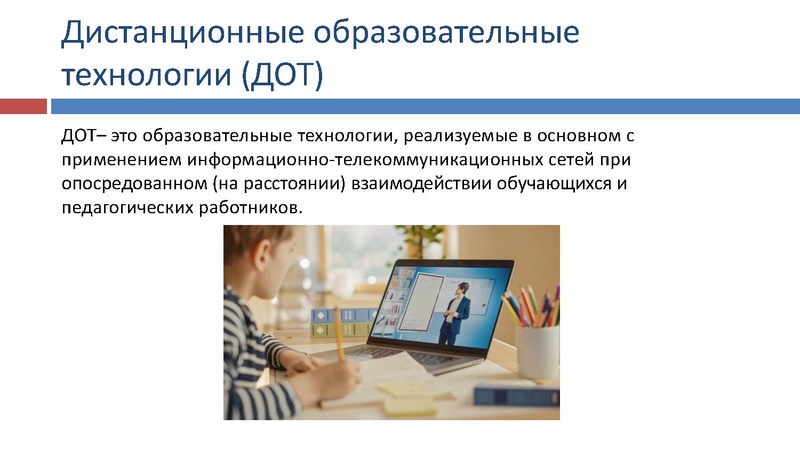 Дистанционные образовательные технологии (ДОТ)

ДОТ– это образовательные технологии, реализуемые в основном с применением информационно-телекоммуникационных сетей при опосредованном (на расстоянии) взаимодействии обучающихся и педагогических работников.